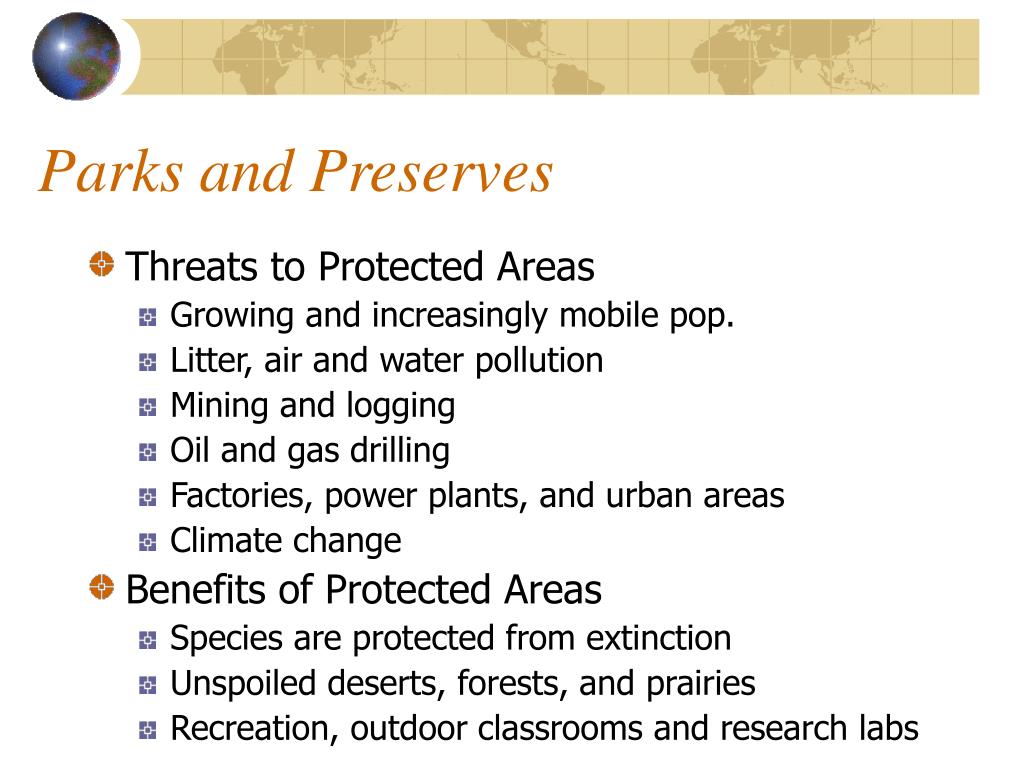 Parks and Preserves

Threats to Protected Areas
Growing and increasingly mobile pop.
Litter, air and water pollution
Mining and logging
Oil and gas drilling
Factories, power plants, and urban areas
Climate change

Benefits of Protected Areas
Species are protected from extinction
Unspoiled deserts, forests, and prairies
Recreation, outdoor classrooms and research labs